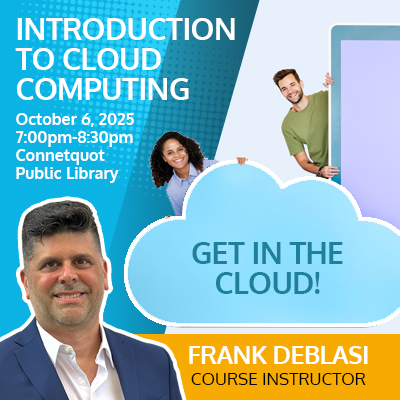 INTRODUCTION TO CLOUD COMPUTING

October 6, 2025
7:00pm-8:30pm
Connetquot Public Library

GET IN THE CLOUD!

FRANK DEBLASI
COURSE INSTRUCTOR